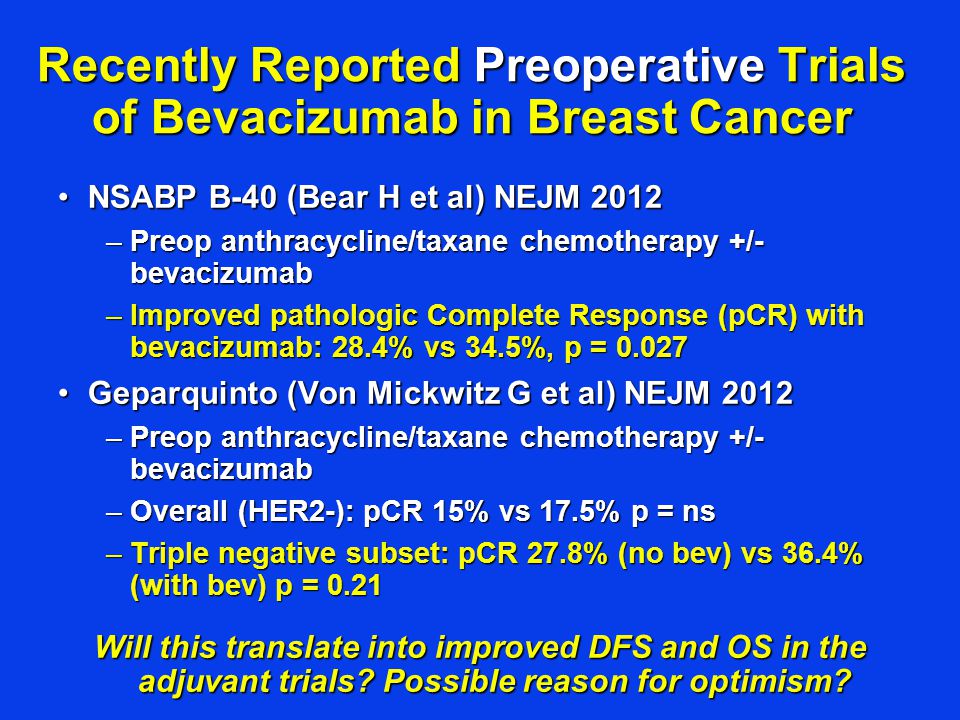 Recently Reported Preoperative Trials of Bevacizumab in Breast Cancer

• NSABP B-40 (Bear H et al) NEJM 2012
– Preop anthracycline/taxane chemotherapy +/- bevacizumab
– Improved pathologic Complete Response (pCR) with bevacizumab: 28.4% vs 34.5%, p = 0.027

• Geparquinto (Von Mickwitz G et al) NEJM 2012
– Preop anthracycline/taxane chemotherapy +/- bevacizumab
– Overall (HER2-): pCR 15% vs 17.5% p = ns
– Triple negative subset: pCR 27.8% (no bev) vs 36.4% (with bev) p = 0.21

Will this translate into improved DFS and OS in the adjuvant trials? Possible reason for optimism?